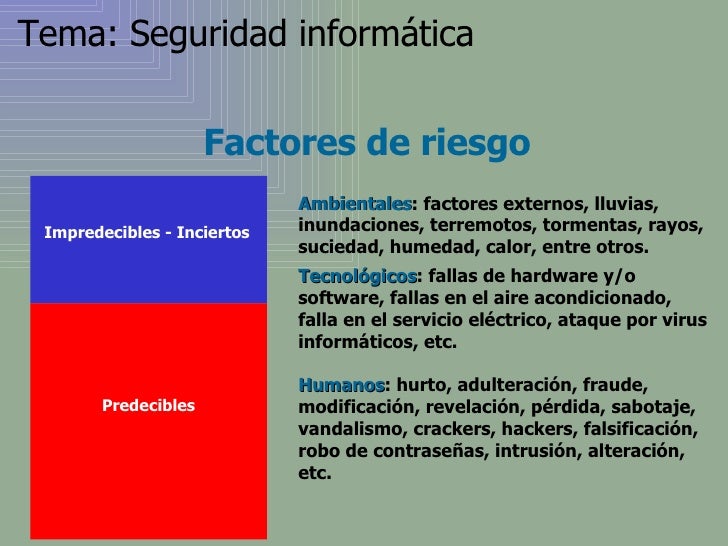 Tema: Seguridad informática

Factores de riesgo

Impredecibles - Inciertos

Predecibles

Ambientales: factores externos, lluvias, inundaciones, terremotos, tormentas, rayos, suciedad, humedad, calor, entre otros.

Tecnológicos: fallas de hardware y/o software, fallas en el aire acondicionado, falla en el servicio eléctrico, ataque por virus informáticos, etc.

Humanos: hurto, adulteración, fraude, modificación, revelación, pérdida, sabotaje, vandalismo, crackers, hackers, falsificación, robo de contraseñas, intrusión, alteración, etc.